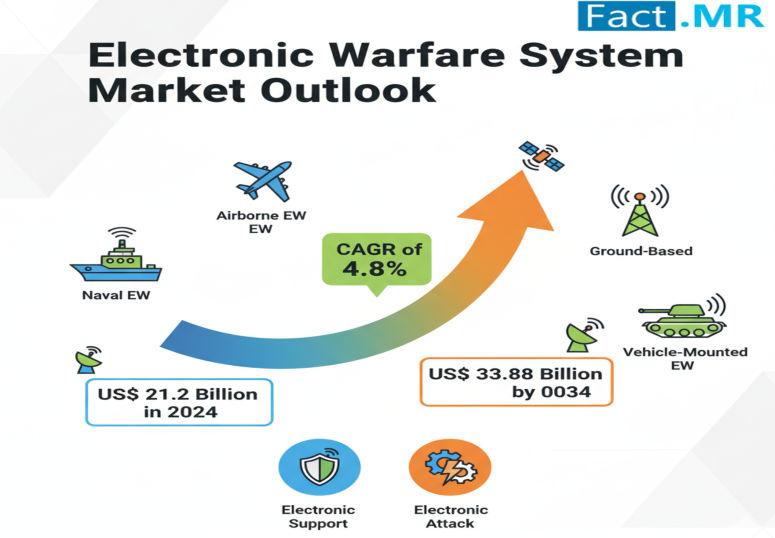 Fact.MR

Electronic Warfare System Market Outlook

Airborne EW EW

Naval EW

CAGR of 4.8%

Ground-Based

Vehicle-Mounted EW

US$ 21.2 Billion in 2024

US$ 33.88 Billion by 0034

Electronic Support

Electronic Attack